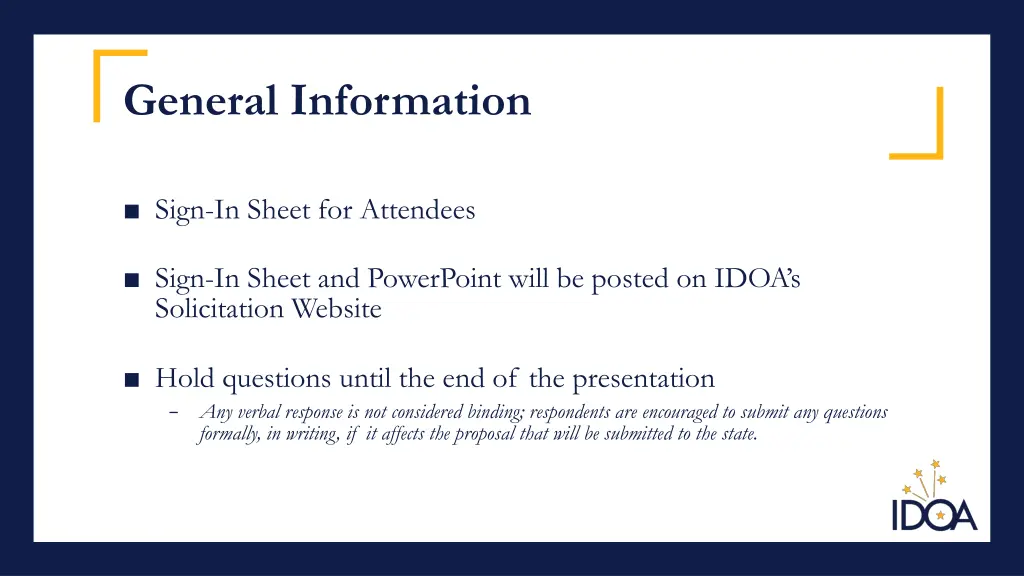 General Information

■ Sign-In Sheet for Attendees

■ Sign-In Sheet and PowerPoint will be posted on IDOA's Solicitation Website

■ Hold questions until the end of the presentation

– Any verbal response is not considered binding; respondents are encouraged to submit any questions formally, in writing, if it affects the proposal that will be submitted to the state.

IDOA